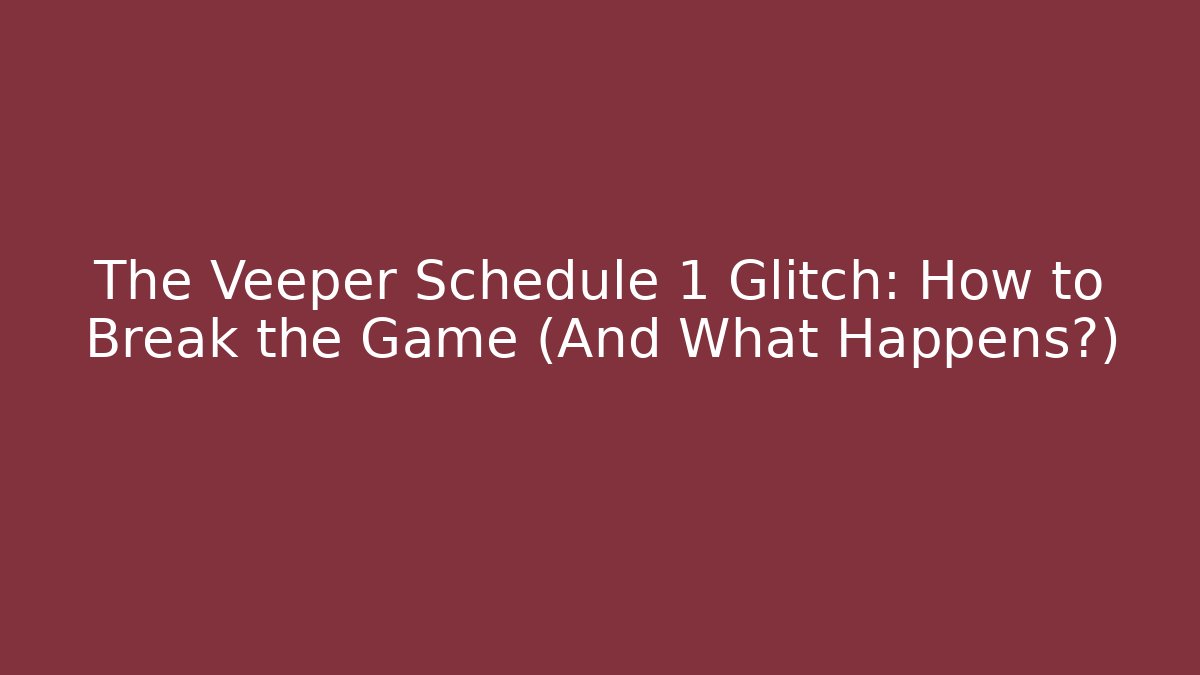 The Veeper Schedule 1 Glitch: How to Break the Game (And What Happens?)